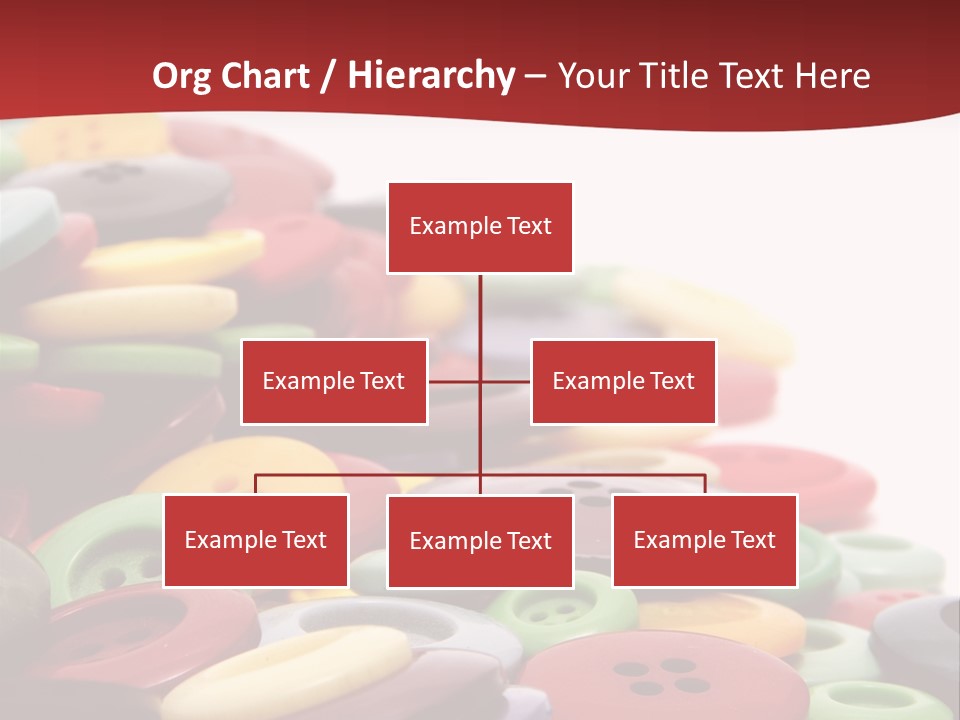 Org Chart / Hierarchy – Your Title Text Here

Example Text

Example Text

Example Text

Example Text

Example Text

Example Text